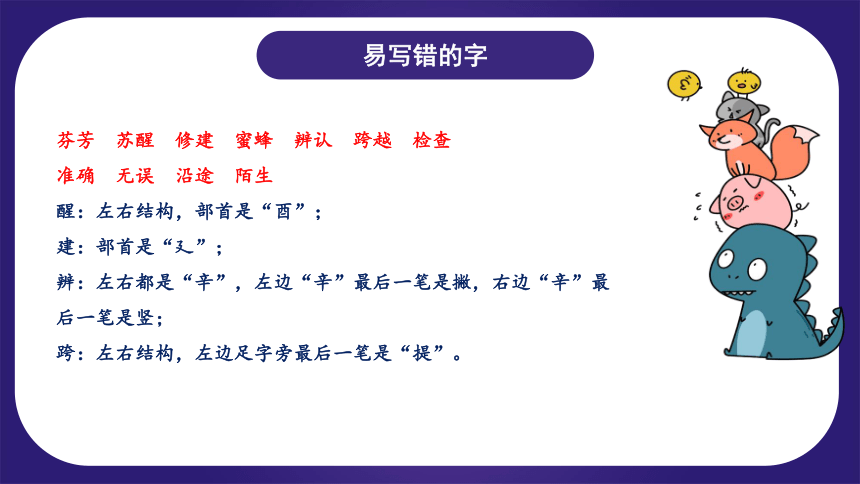 易写错的字

芬芳　苏醒　修建　蜜蜂　辨认　跨越　检查

准确　无误　沿途　陌生

醒：左右结构，部首是“酉”；

建：部首是“廴”；

辨：左右都是“辛”，左边“辛”最后一笔是撇，右边“辛”最后一笔是竖；

跨：左右结构，左边足字旁最后一笔是“提”。